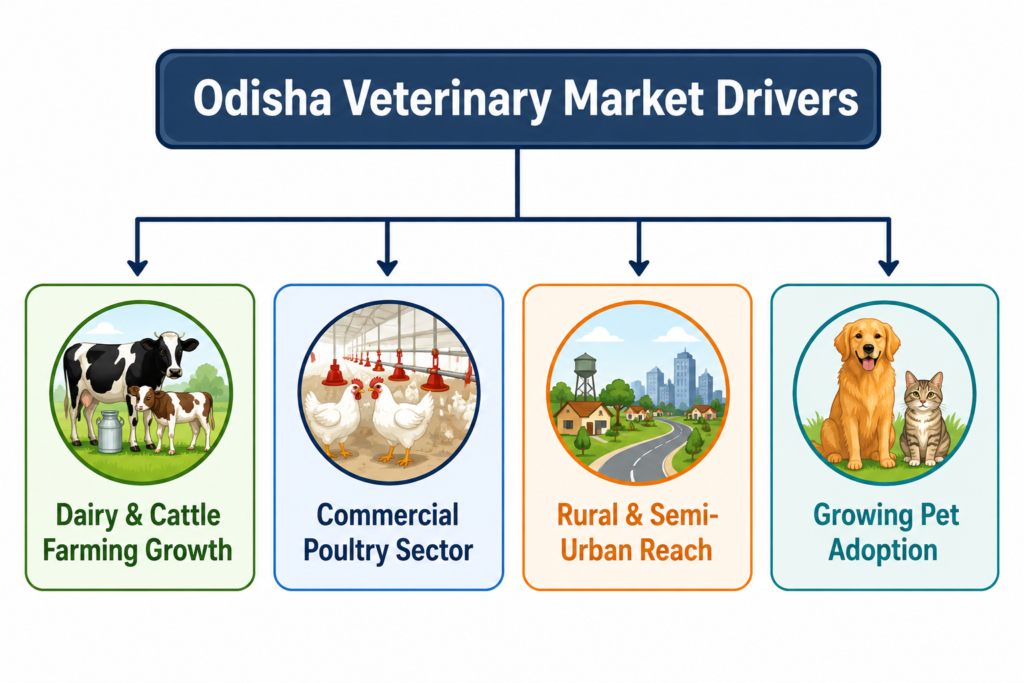 Odisha Veterinary Market Drivers

Dairy & Cattle Farming Growth

Commercial Poultry Sector

Rural & Semi-Urban Reach

Growing Pet Adoption